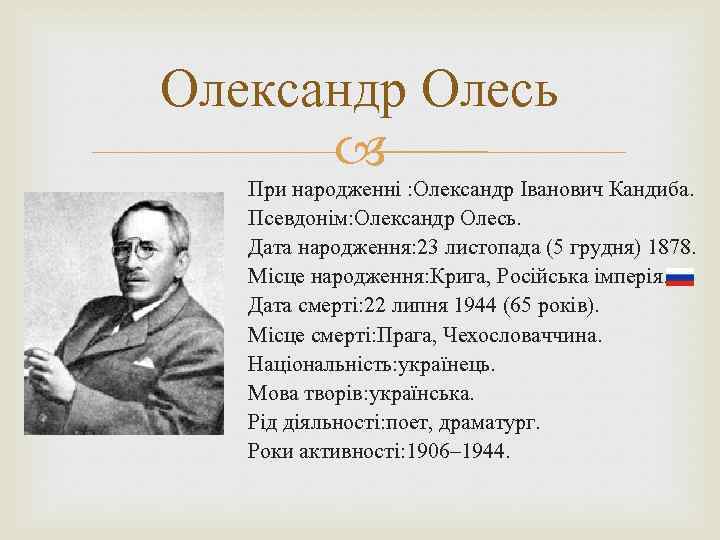 Олександр Олесь

При народженні :Олександр Іванович Кандиба.
Псевдонім:Олександр Олесь.
Дата народження:23 листопада (5 грудня) 1878.
Місце народження:Крига, Російська імперія.
Дата смерті:22 липня 1944 (65 років).
Місце смерті:Прага, Чехословаччина.
Національність:українець.
Мова творів:українська.
Рід діяльності:поет, драматург.
Роки активності:1906–1944.